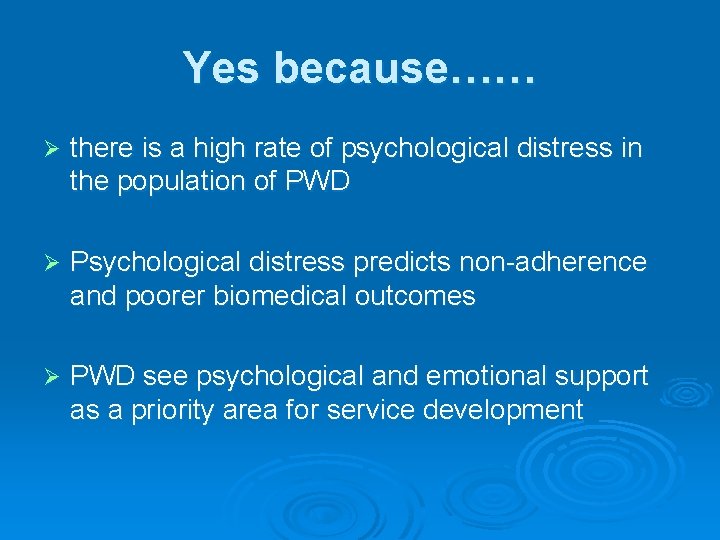 Yes because……

➢ there is a high rate of psychological distress in the population of PWD

➢ Psychological distress predicts non-adherence and poorer biomedical outcomes

➢ PWD see psychological and emotional support as a priority area for service development